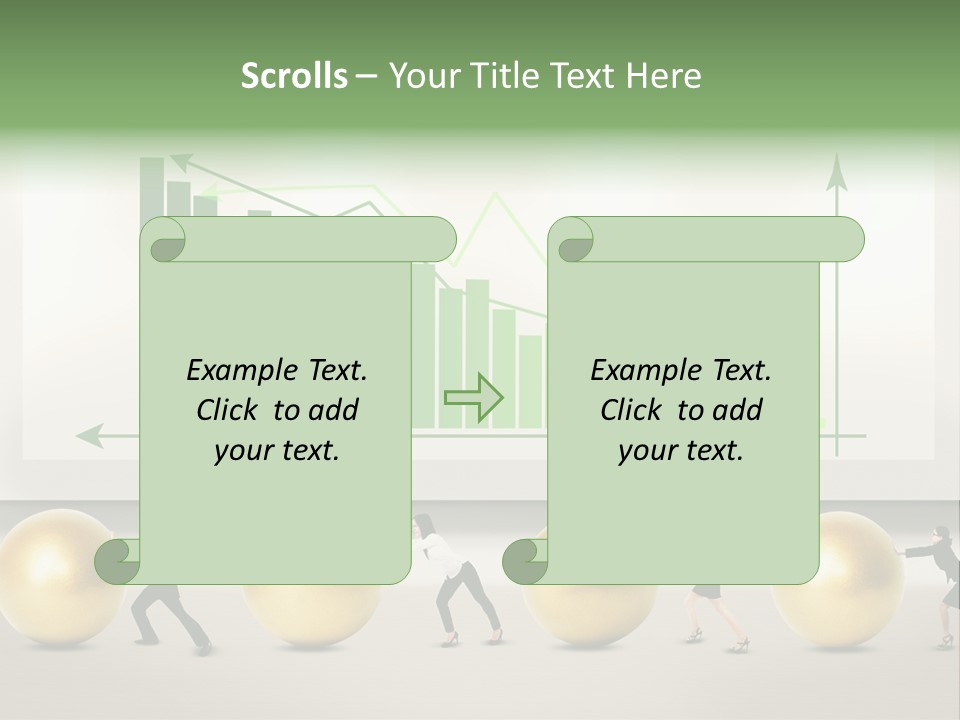 Scrolls – Your Title Text Here

Example Text. Click to add your text.

Example Text. Click to add your text.